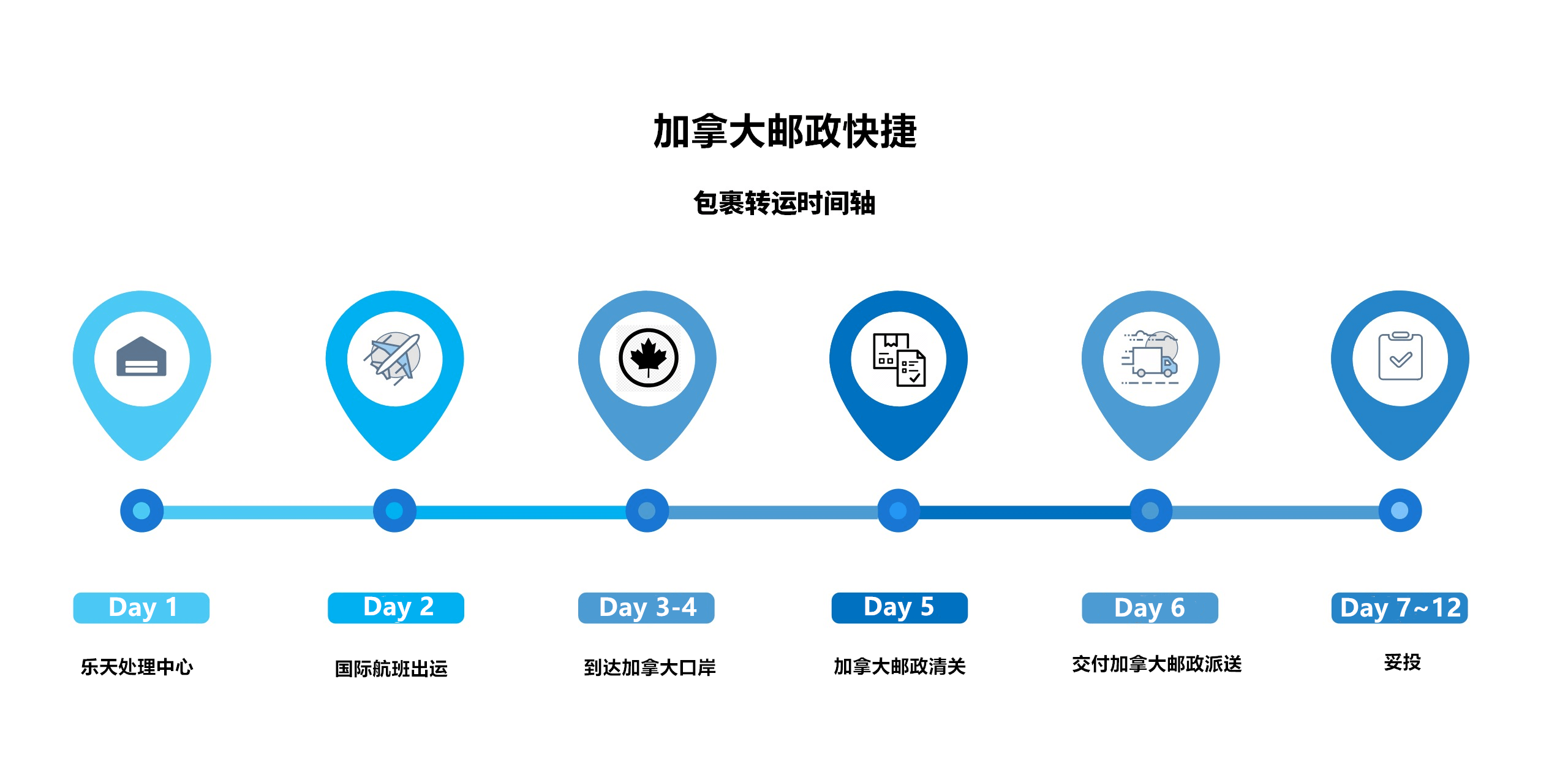 加拿大邮政快捷

包裹转运时间轴

Day 1

乐天处理中心

Day 2

国际航班出运

Day 3-4

到达加拿大口岸

Day 5

加拿大邮政清关

Day 6

交付加拿大邮政派送

Day 7~12

妥投